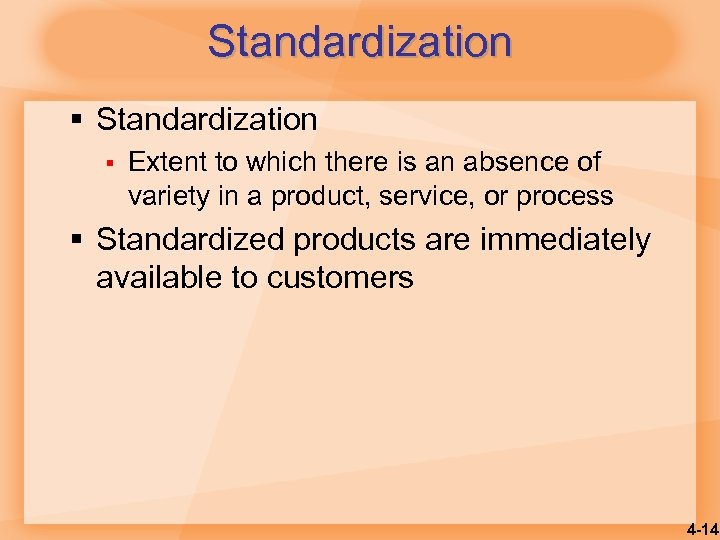 Standardization

▪ Standardization

▪ Extent to which there is an absence of variety in a product, service, or process

▪ Standardized products are immediately available to customers

4-14